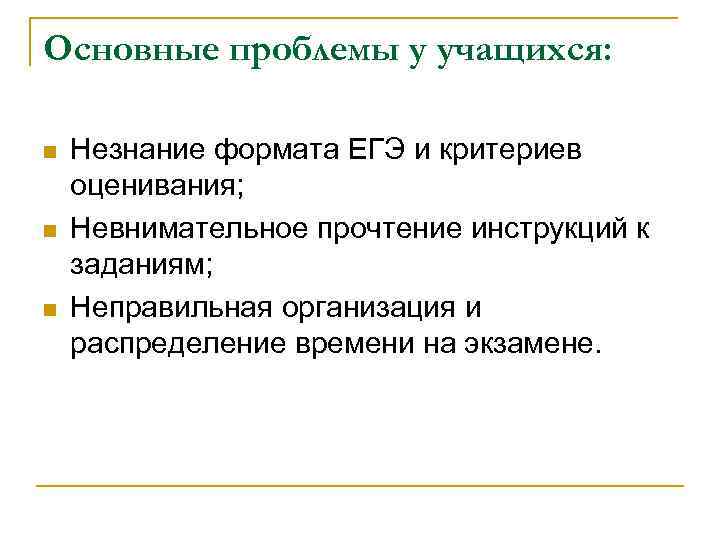 Основные проблемы у учащихся:

Незнание формата ЕГЭ и критериев оценивания;

Невнимательное прочтение инструкций к заданиям;

Неправильная организация и распределение времени на экзамене.